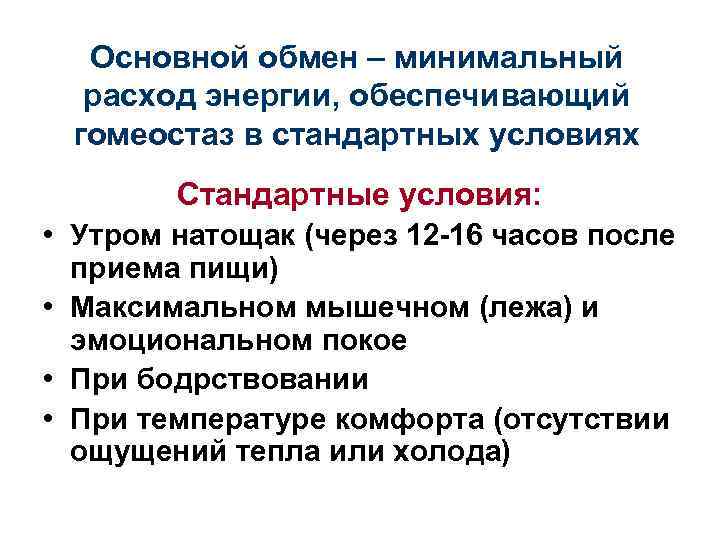 Основной обмен – минимальный расход энергии, обеспечивающий гомеостаз в стандартных условиях

Стандартные условия:

• Утром натощак (через 12-16 часов после приема пищи)
• Максимальном мышечном (лежа) и эмоциональном покое
• При бодрствовании
• При температуре комфорта (отсутствии ощущений тепла или холода)